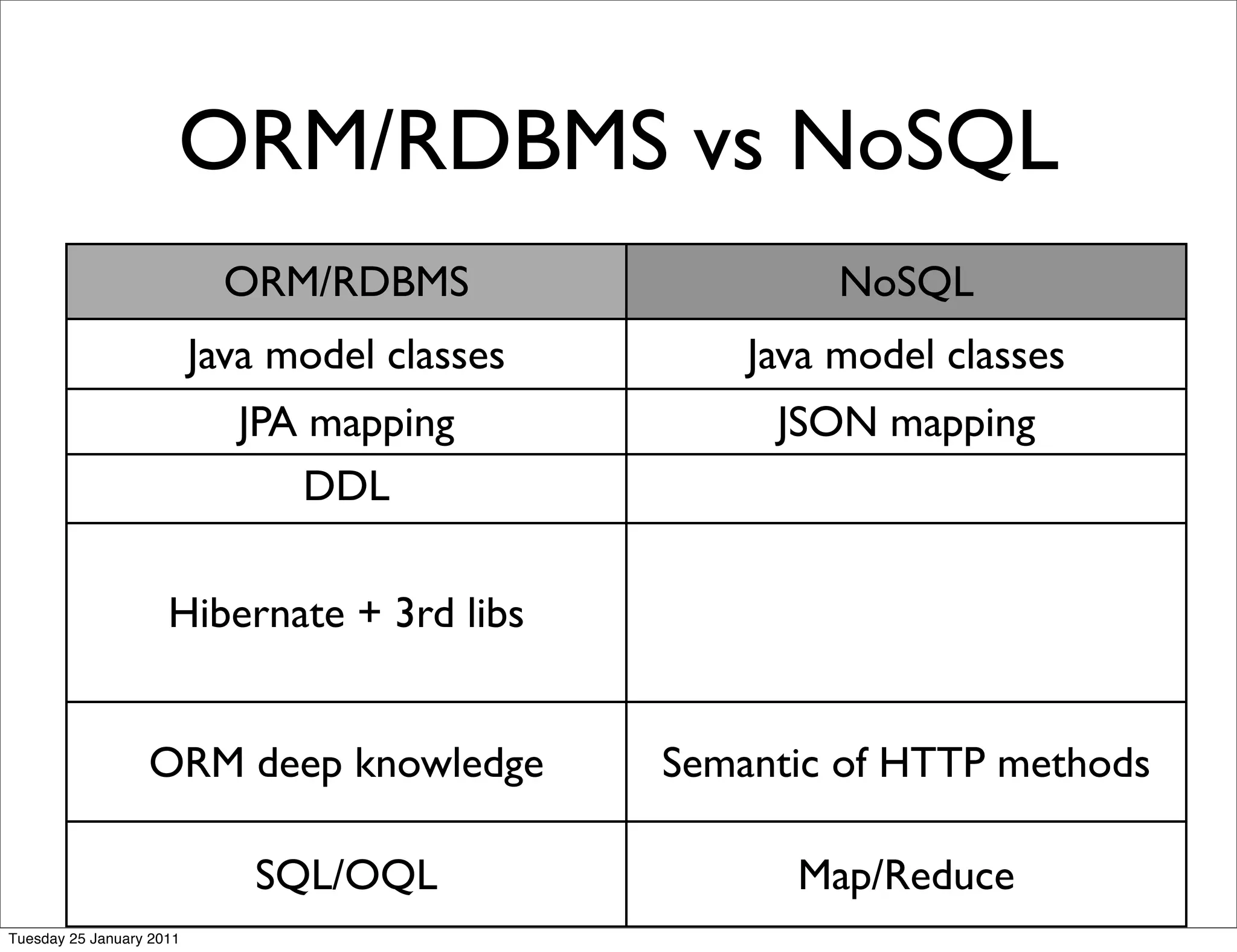 ORM/RDBMS vs NoSQL

| ORM/RDBMS | NoSQL |
|---|---|
| Java model classes | Java model classes |
| JPA mapping | JSON mapping |
| DDL | |
| Hibernate + 3rd libs | |
| ORM deep knowledge | Semantic of HTTP methods |
| SQL/OQL | Map/Reduce |

Tuesday 25 January 2011